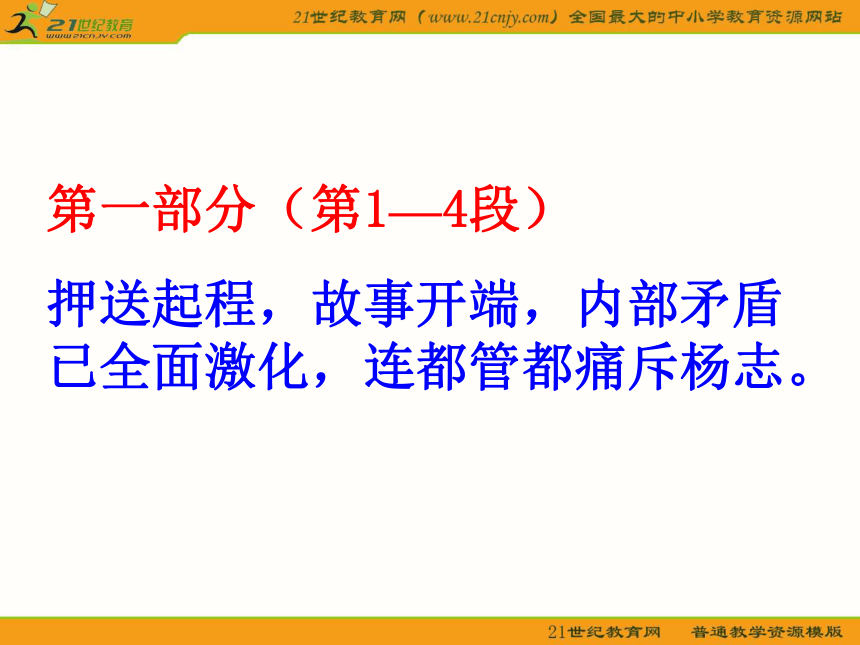 21世纪教育
www.21cnjy.com

21世纪教育网（www.21cnjy.com）全国最大的中小学教育资源网站

第一部分（第1—4段）

押送起程，故事开端，内部矛盾已全面激化，连都管都痛斥杨志。

21世纪教育网　普通教学资源模版